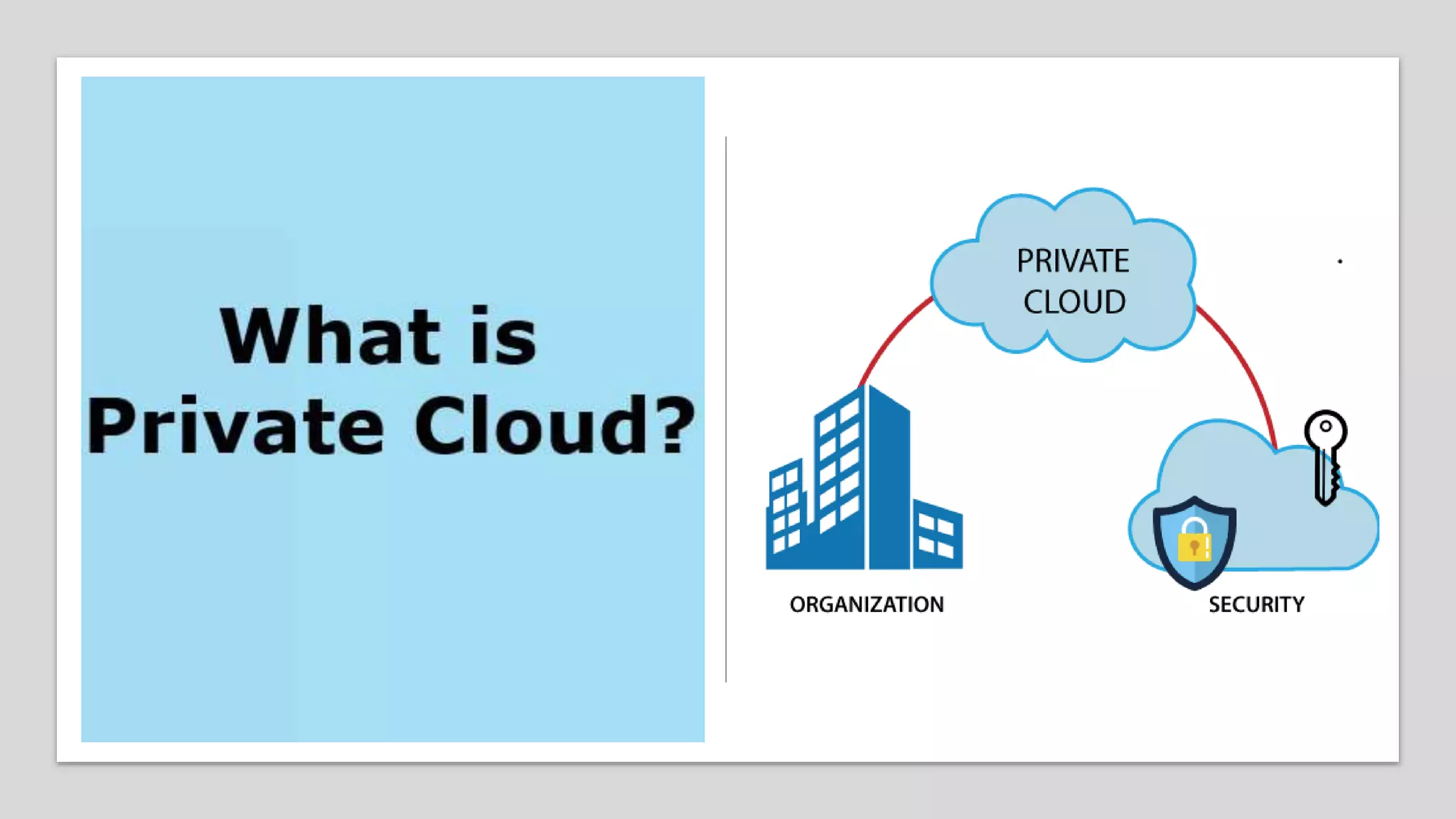 What is Private Cloud?

PRIVATE CLOUD

ORGANIZATION

SECURITY